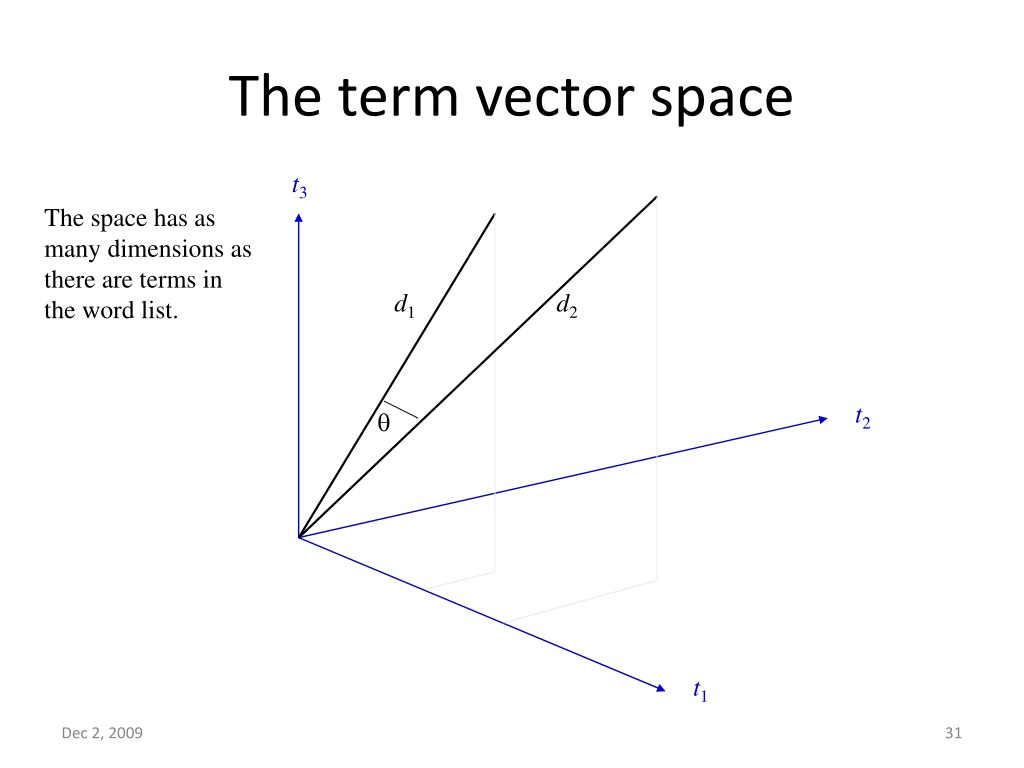 The term vector space

The space has as many dimensions as there are terms in the word list.

$t_3$

$d_1$

$d_2$

$\theta$

$t_2$

$t_1$

Dec 2, 2009

31